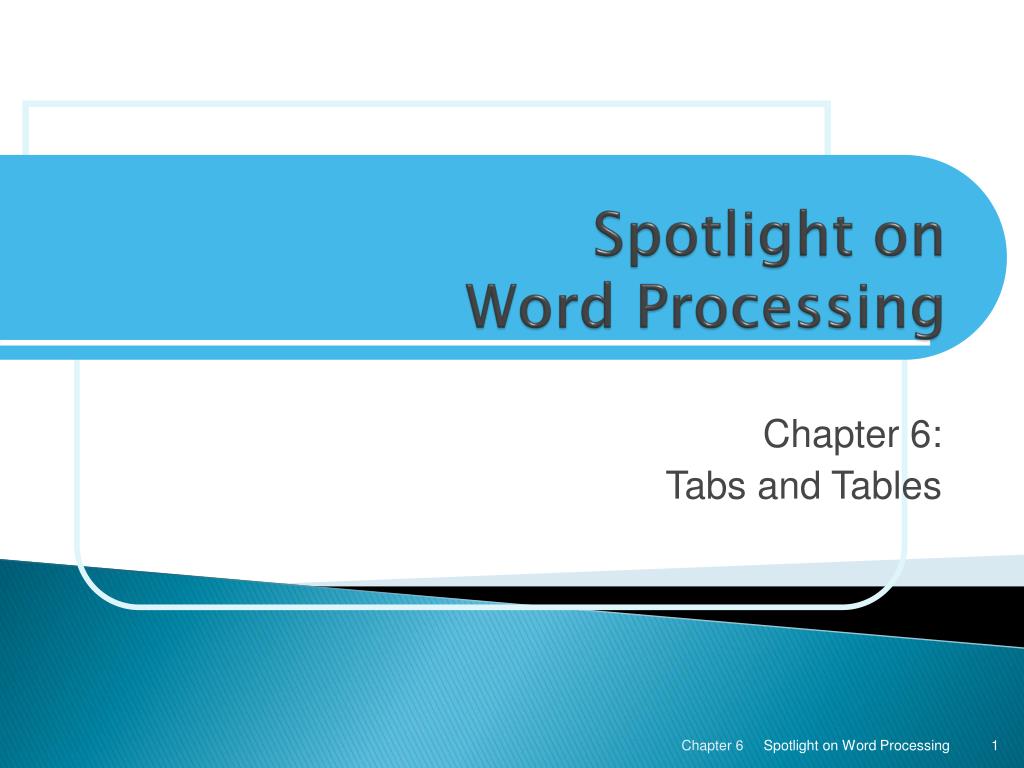 Spotlight on
Word Processing

Chapter 6:
Tabs and Tables

Chapter 6 Spotlight on Word Processing 1